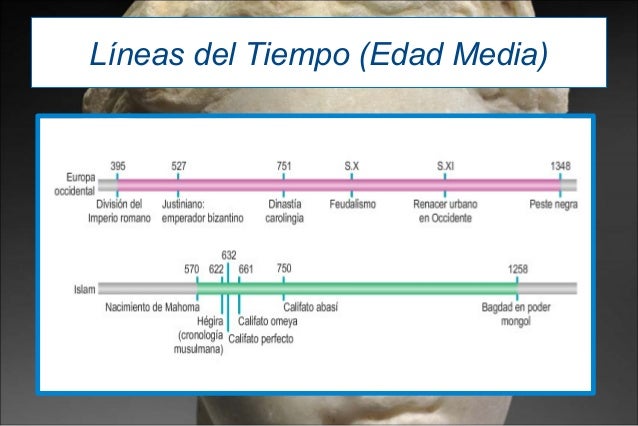 Líneas del Tiempo (Edad Media)

Europa occidental

395
División del Imperio romano

527
Justiniano: emperador bizantino

751
Dinastía carolingia

S.X
Feudalismo

S.XI
Renacer urbano en Occidente

1348
Peste negra

Islam

570
Nacimiento de Mahoma

622
Hégira (cronología musulmana)

632
Califato perfecto

661
Califato omeya

750
Califato abasí

1258
Bagdad en poder mongol